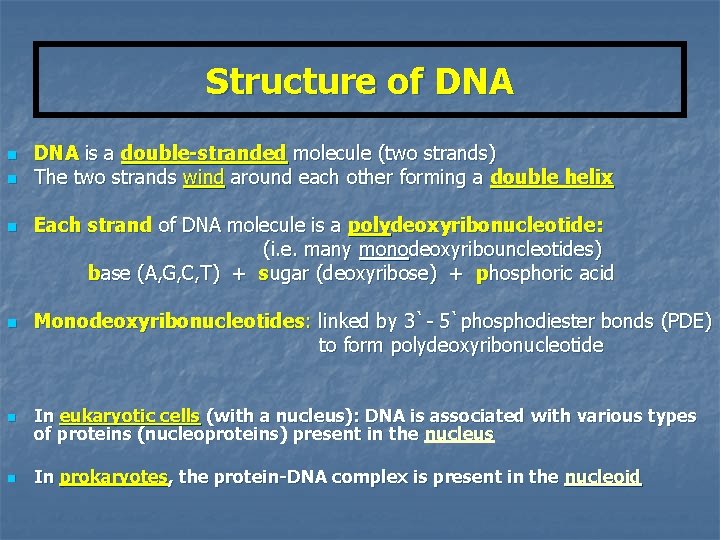 Structure of DNA

DNA is a double-stranded molecule (two strands)

The two strands wind around each other forming a double helix

Each strand of DNA molecule is a polydeoxyribonucleotide:
(i.e. many monodeoxyribouncleotides)
base (A,G,C,T) + sugar (deoxyribose) + phosphoric acid

Monodeoxyribonucleotides: linked by 3`- 5`phosphodiester bonds (PDE) to form polydeoxyribonucleotide

In eukaryotic cells (with a nucleus): DNA is associated with various types of proteins (nucleoproteins) present in the nucleus

In prokaryotes, the protein-DNA complex is present in the nucleoid